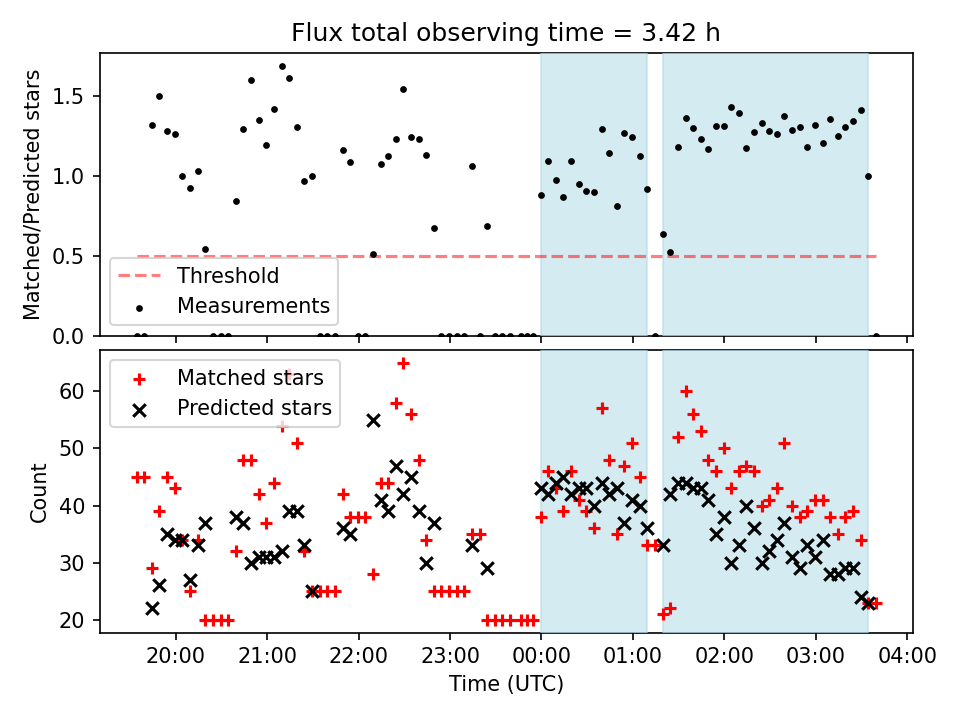 Flux total observing time = 3.42 h

Matched/Predicted stars

1.5
1.0
0.5
0.0

Threshold
Measurements

Matched stars
Predicted stars

Count

60
50
40
30
20

20:00
21:00
22:00
23:00
00:00
01:00
02:00
03:00
04:00

Time (UTC)